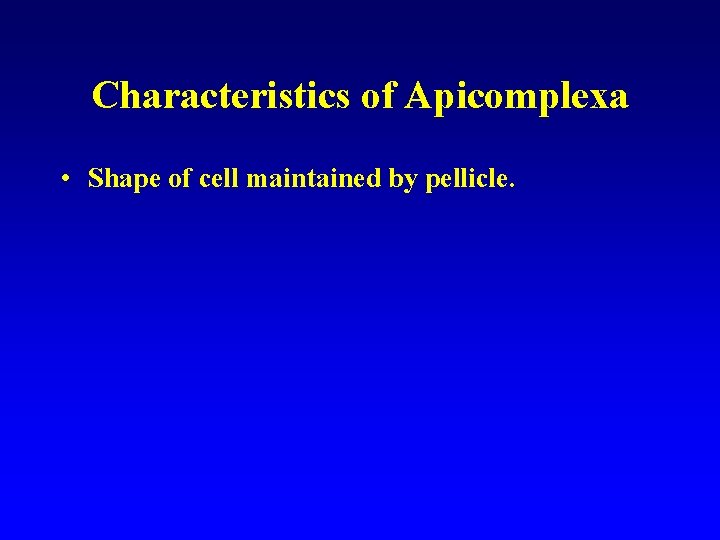 Characteristics of Apicomplexa

• Shape of cell maintained by pellicle.